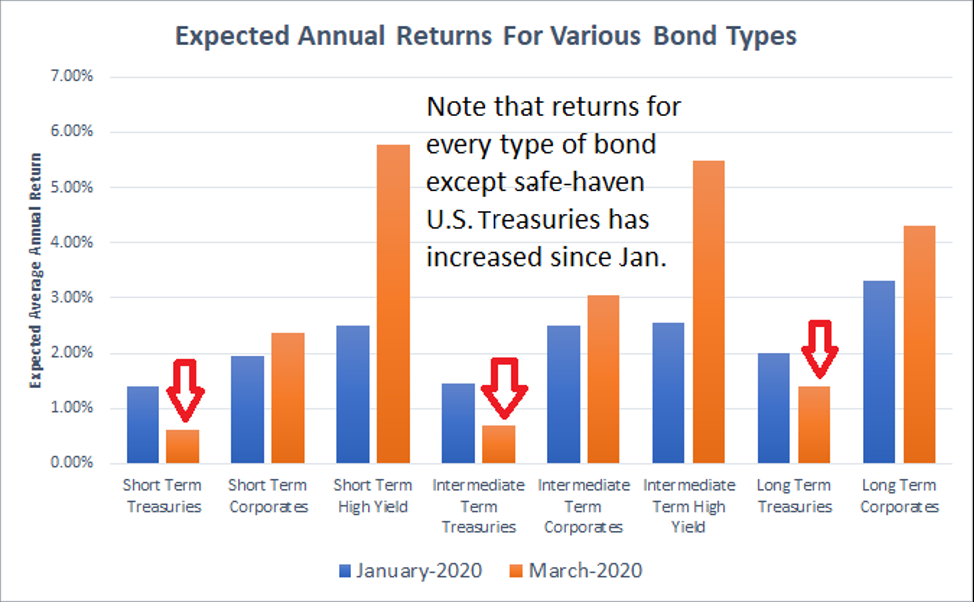 Expected Annual Returns For Various Bond Types

Expected Average Annual Return

7.00%
6.00%
5.00%
4.00%
3.00%
2.00%
1.00%
0.00%

Note that returns for every type of bond except safe-haven U.S. Treasuries has increased since Jan.

Short Term Treasuries
Short Term Corporates
Short Term High Yield
Intermediate Term Treasuries
Intermediate Term Corporates
Intermediate Term High Yield
Long Term Treasuries
Long Term Corporates

January-2020
March-2020